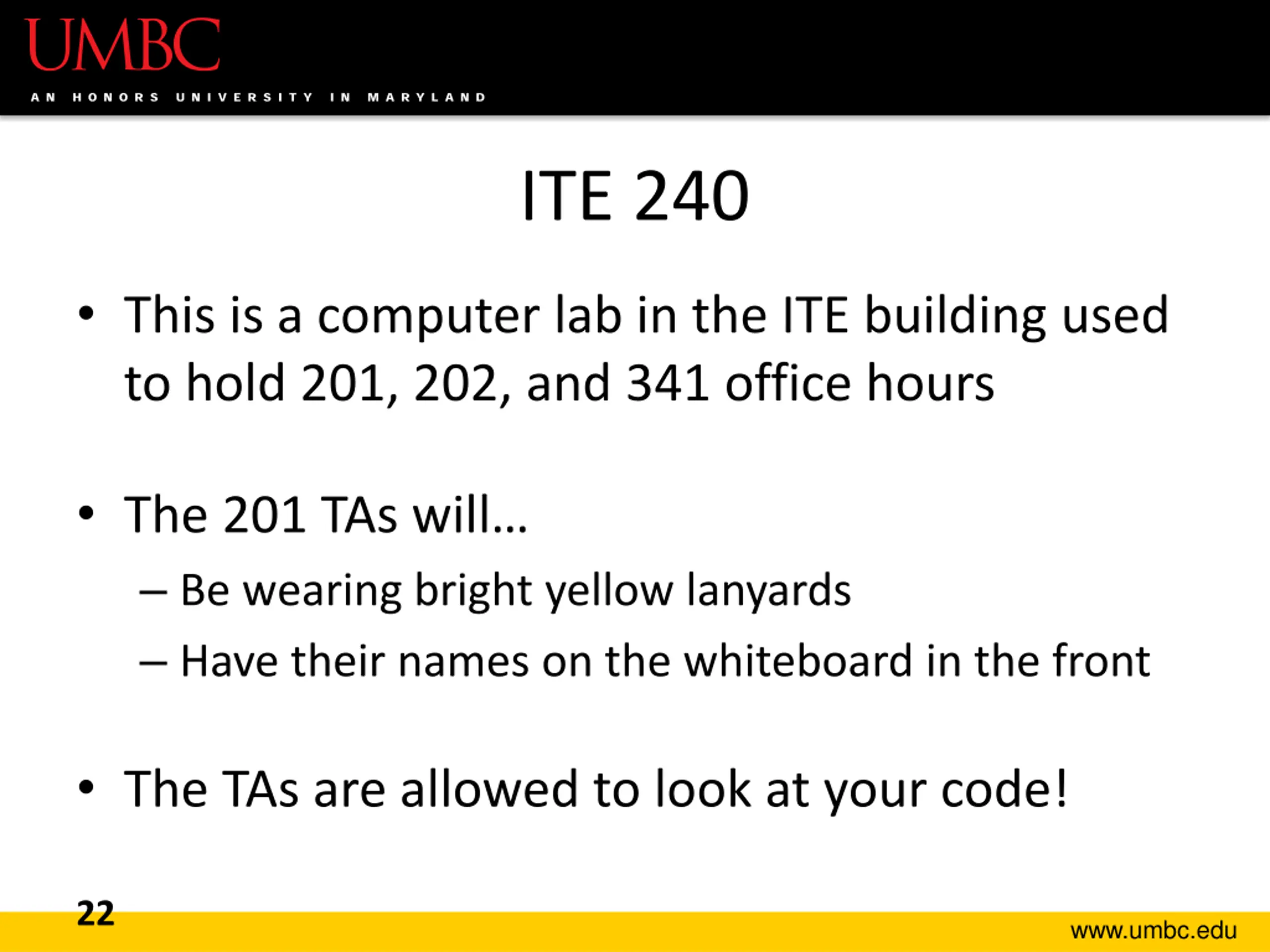 UMBC
AN HONORS UNIVERSITY IN MARYLAND

ITE 240

• This is a computer lab in the ITE building used to hold 201, 202, and 341 office hours

• The 201 TAs will…
– Be wearing bright yellow lanyards
– Have their names on the whiteboard in the front

• The TAs are allowed to look at your code!

22

www.umbc.edu